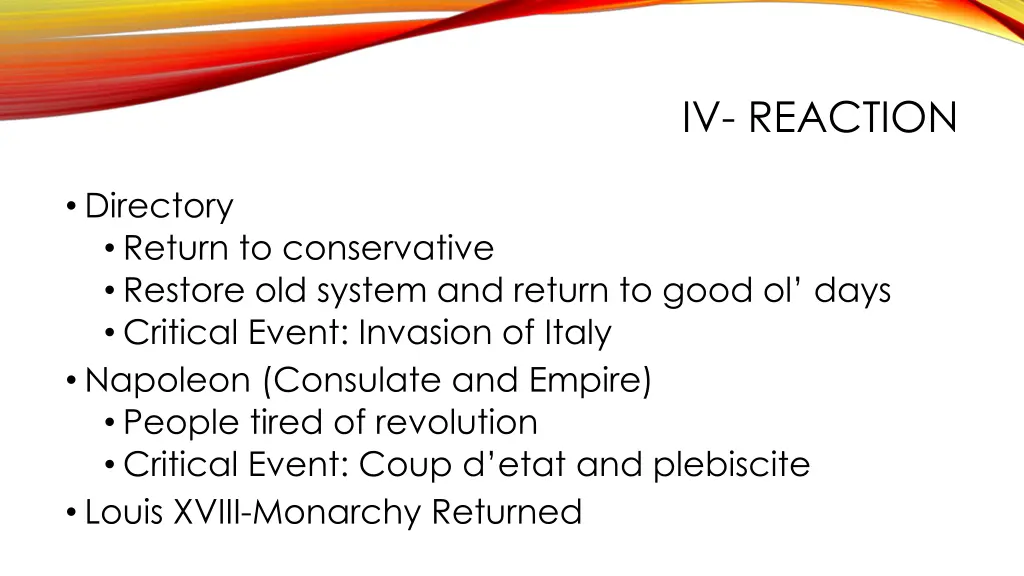 IV- REACTION

• Directory
  • Return to conservative
  • Restore old system and return to good ol' days
  • Critical Event: Invasion of Italy
• Napoleon (Consulate and Empire)
  • People tired of revolution
  • Critical Event: Coup d'etat and plebiscite
• Louis XVIII-Monarchy Returned